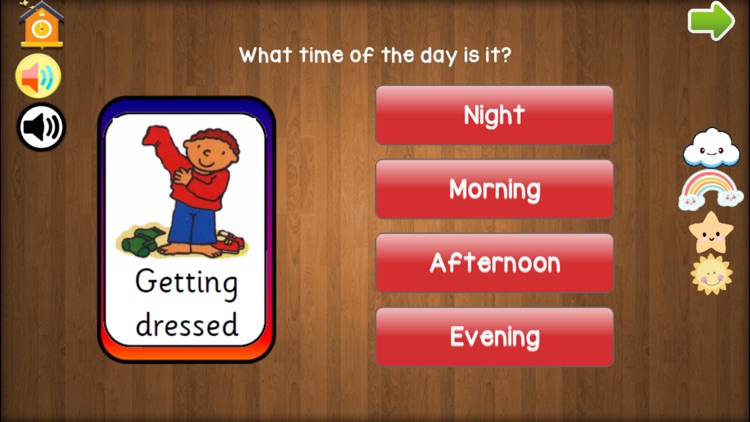 What time of the day is it?

Getting dressed

Night

Morning

Afternoon

Evening